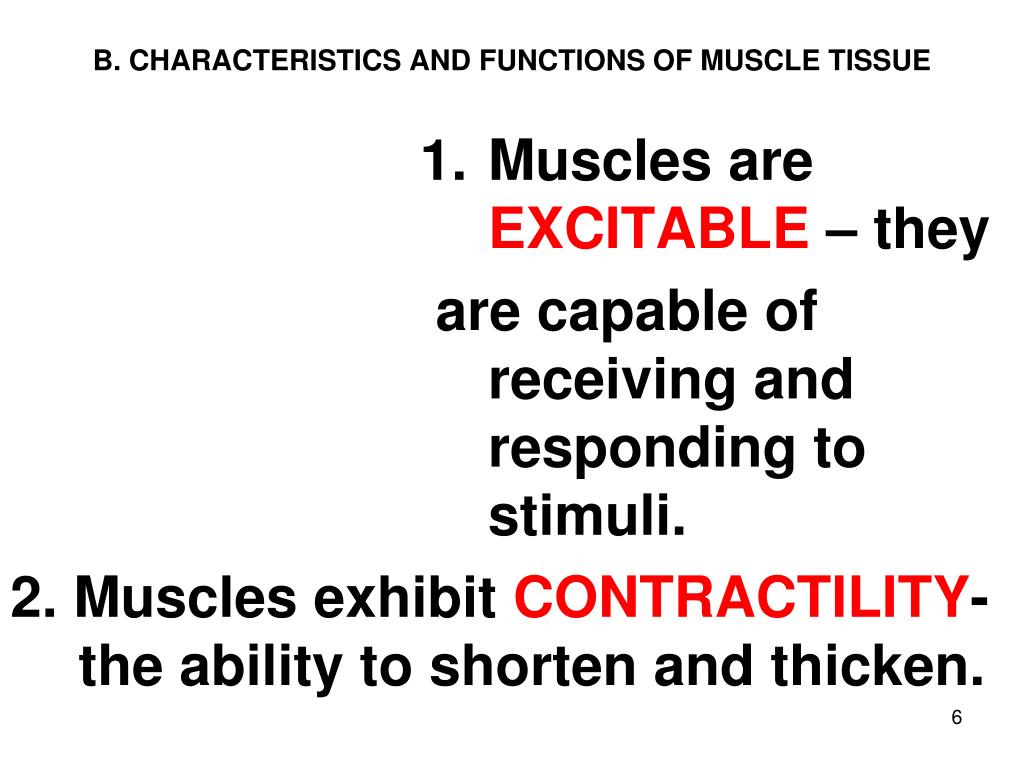 B. CHARACTERISTICS AND FUNCTIONS OF MUSCLE TISSUE

1. Muscles are EXCITABLE – they

are capable of receiving and responding to stimuli.

2. Muscles exhibit CONTRACTILITY- the ability to shorten and thicken.

6